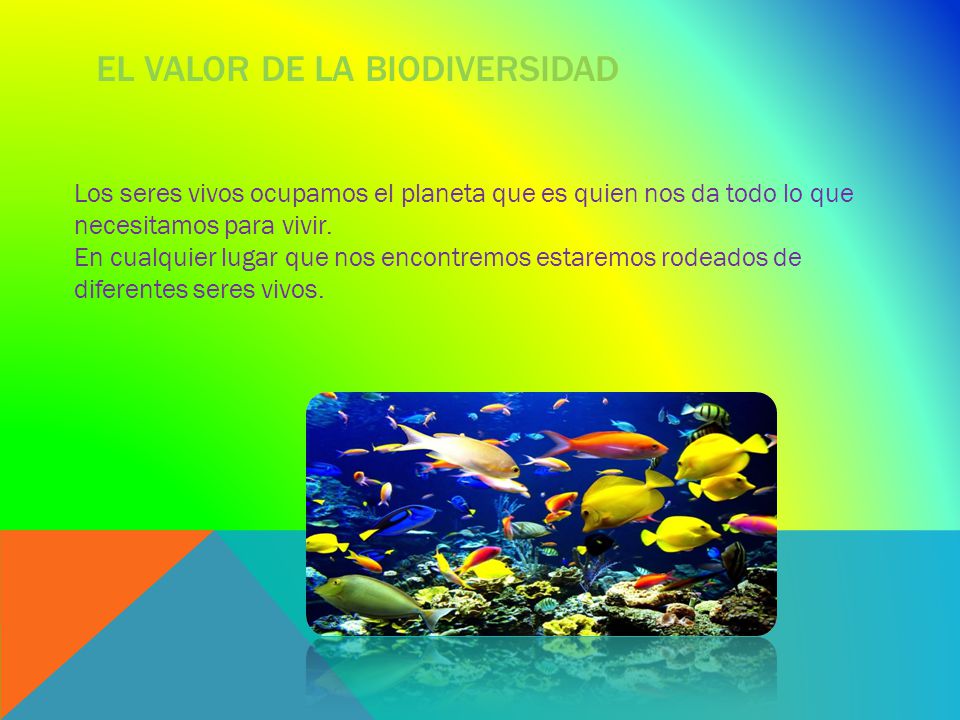 EL VALOR DE LA BIODIVERSIDAD

Los seres vivos ocupamos el planeta que es quien nos da todo lo que necesitamos para vivir.
En cualquier lugar que nos encontremos estaremos rodeados de diferentes seres vivos.